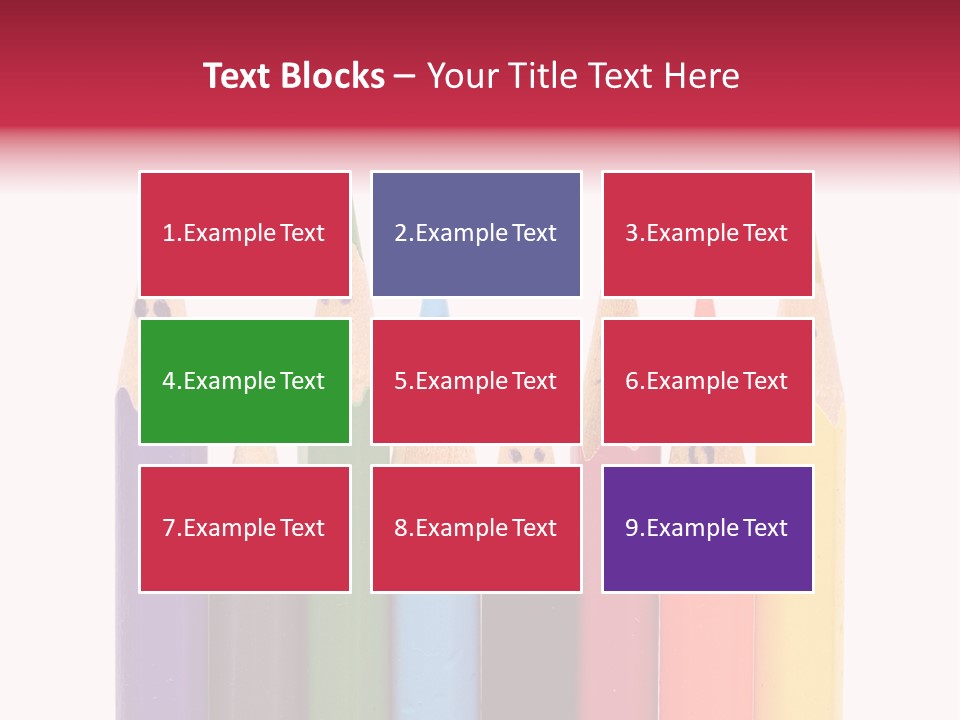 Text Blocks – Your Title Text Here

1.Example Text

2.Example Text

3.Example Text

4.Example Text

5.Example Text

6.Example Text

7.Example Text

8.Example Text

9.Example Text